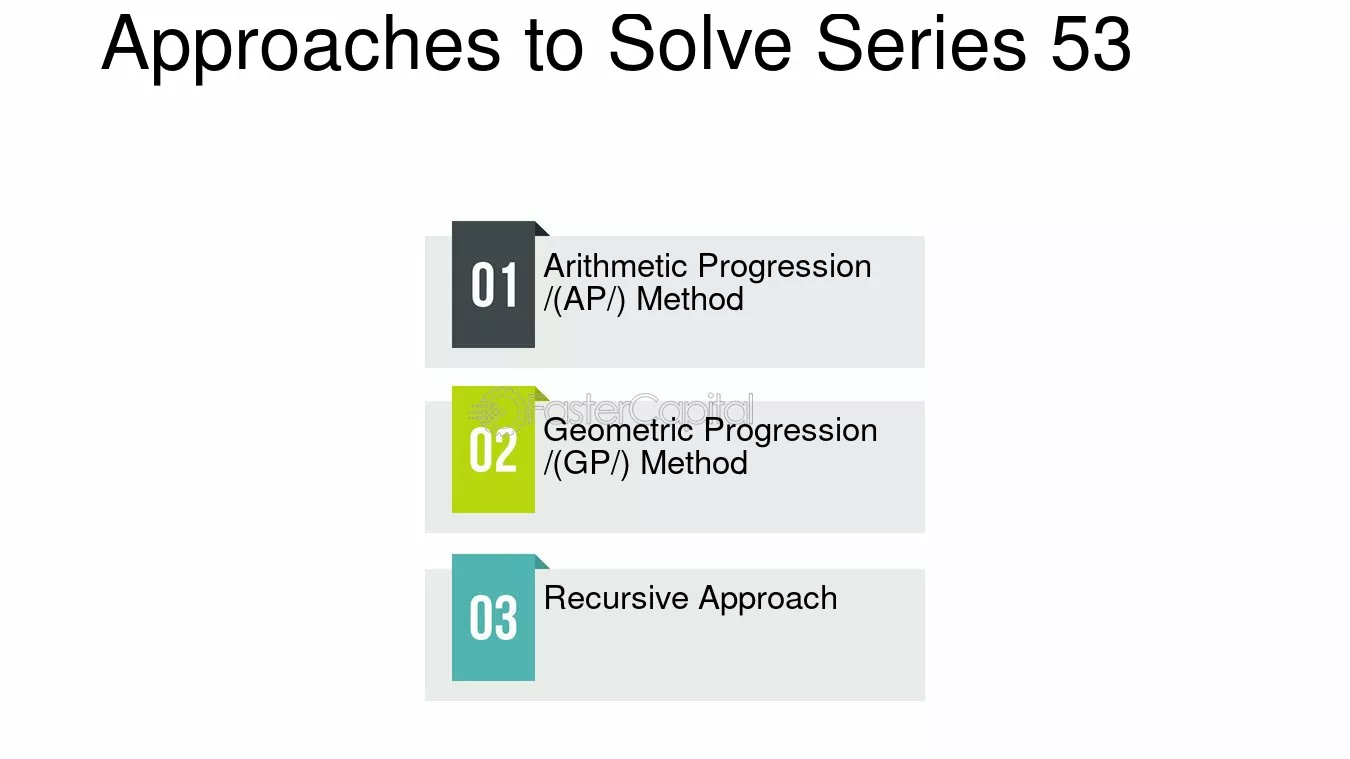 Approaches to Solve Series 53

01
Arithmetic Progression /(AP/) Method

02
Geometric Progression /(GP/) Method

03
Recursive Approach

FasterCapital